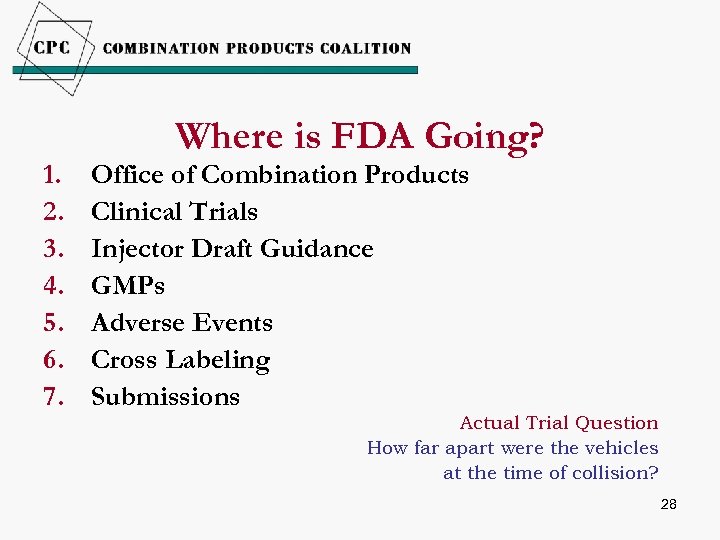 CPC COMBINATION PRODUCTS COALITION

Where is FDA Going?

1. Office of Combination Products
2. Clinical Trials
3. Injector Draft Guidance
4. GMPs
5. Adverse Events
6. Cross Labeling
7. Submissions

Actual Trial Question
How far apart were the vehicles at the time of collision?

28